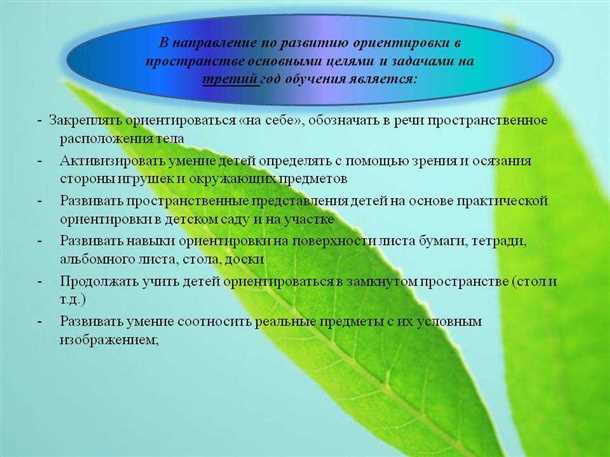 В направление по развитию ориентировки в пространстве основными целями и задачами на третий год обучения является:

- Закреплять ориентироваться «на себе», обозначать в речи пространственное расположения тела
- Активизировать умение детей определять с помощью зрения и осязания стороны игрушек и окружающих предметов
- Развивать пространственные представления детей на основе практической ориентировки в детском саду и на участке
- Развивать навыки ориентировки на поверхности листа бумаги, тетради, альбомного листа, стола, доски
- Продолжать учить детей ориентироваться в замкнутом пространстве (стол и т.д.)
- Развивать умение соотносить реальные предметы с их условным изображением;